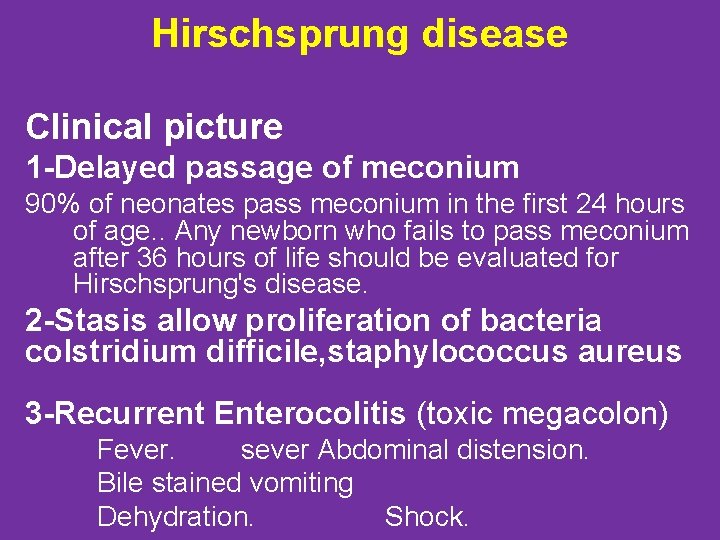 Hirschsprung disease

Clinical picture

1-Delayed passage of meconium

90% of neonates pass meconium in the first 24 hours of age.. Any newborn who fails to pass meconium after 36 hours of life should be evaluated for Hirschsprung's disease.

2-Stasis allow proliferation of bacteria colstridium difficile,staphylococcus aureus

3-Recurrent Enterocolitis (toxic megacolon)

Fever. sever Abdominal distension.

Bile stained vomiting

Dehydration. Shock.